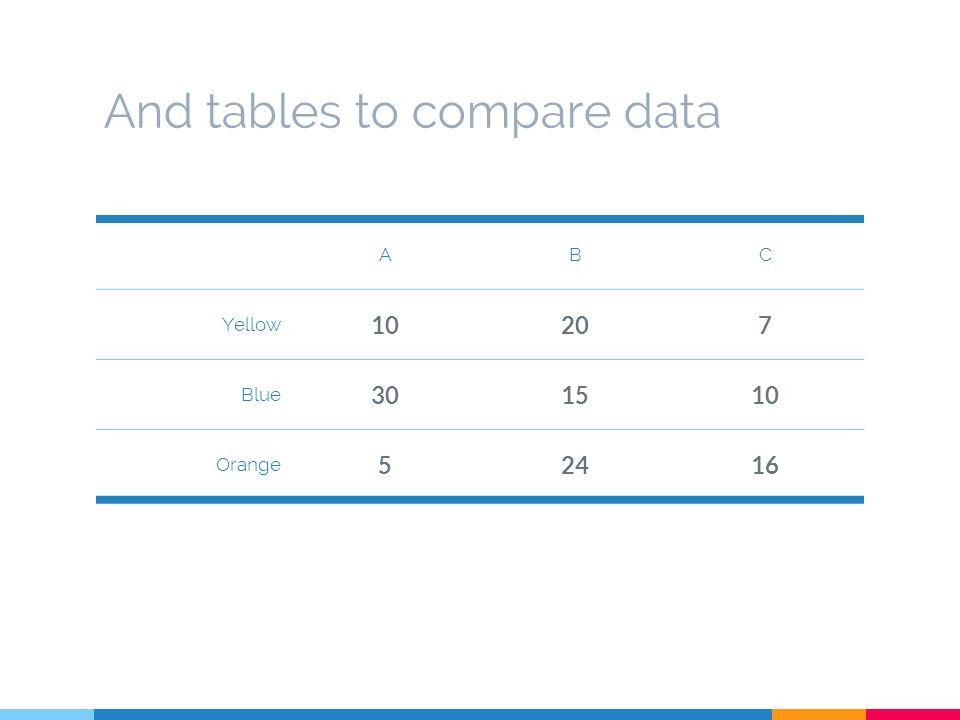 And tables to compare data

| | A | B | C |
|---|---|---|---|
| Yellow | 10 | 20 | 7 |
| Blue | 30 | 15 | 10 |
| Orange | 5 | 24 | 16 |